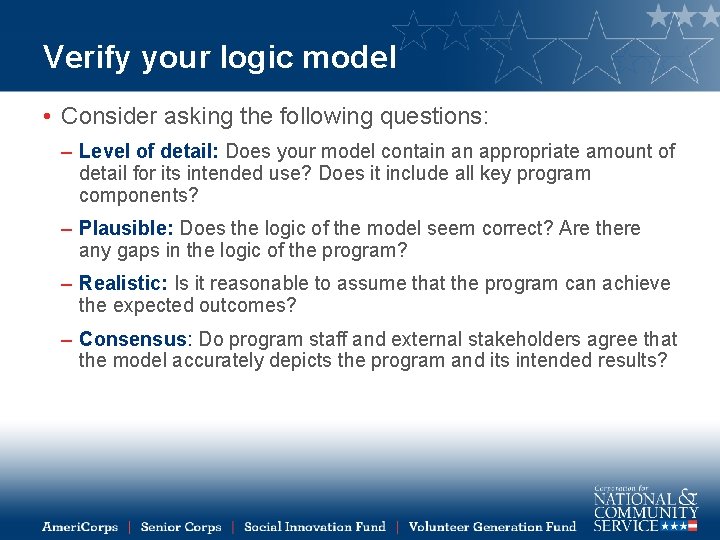 Verify your logic model

• Consider asking the following questions:

– Level of detail: Does your model contain an appropriate amount of detail for its intended use? Does it include all key program components?

– Plausible: Does the logic of the model seem correct? Are there any gaps in the logic of the program?

– Realistic: Is it reasonable to assume that the program can achieve the expected outcomes?

– Consensus: Do program staff and external stakeholders agree that the model accurately depicts the program and its intended results?

AmeriCorps | Senior Corps | Social Innovation Fund | Volunteer Generation Fund

Corporation for NATIONAL & COMMUNITY SERVICE